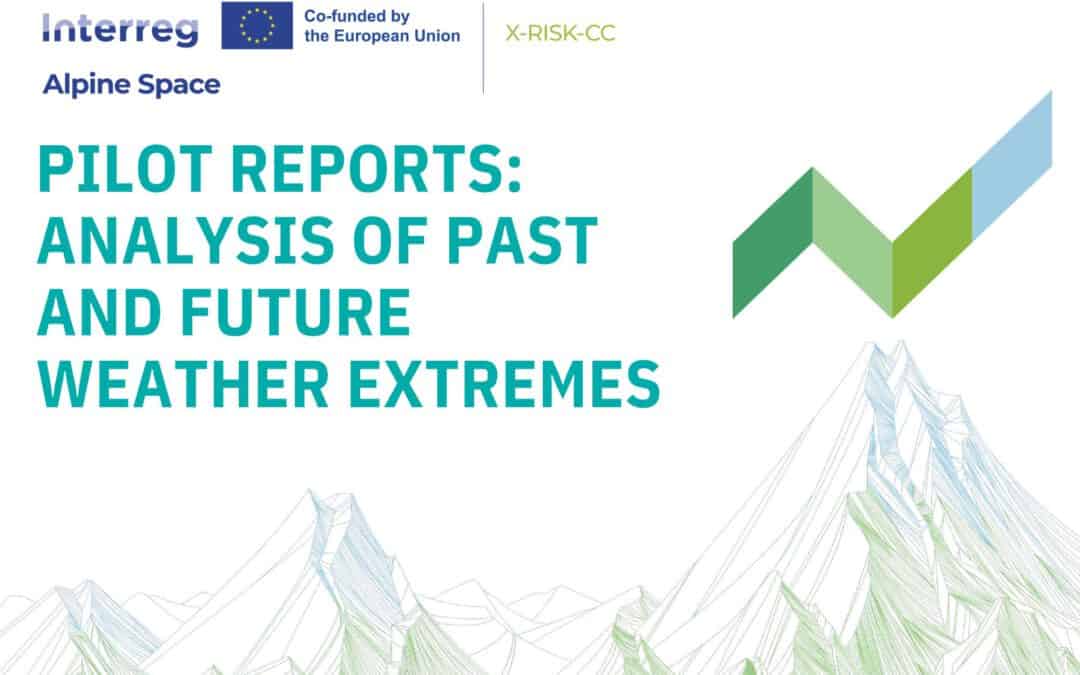 Interreg
Co-funded by the European Union
X-RISK-CC
Alpine Space

PILOT REPORTS: ANALYSIS OF PAST AND FUTURE WEATHER EXTREMES